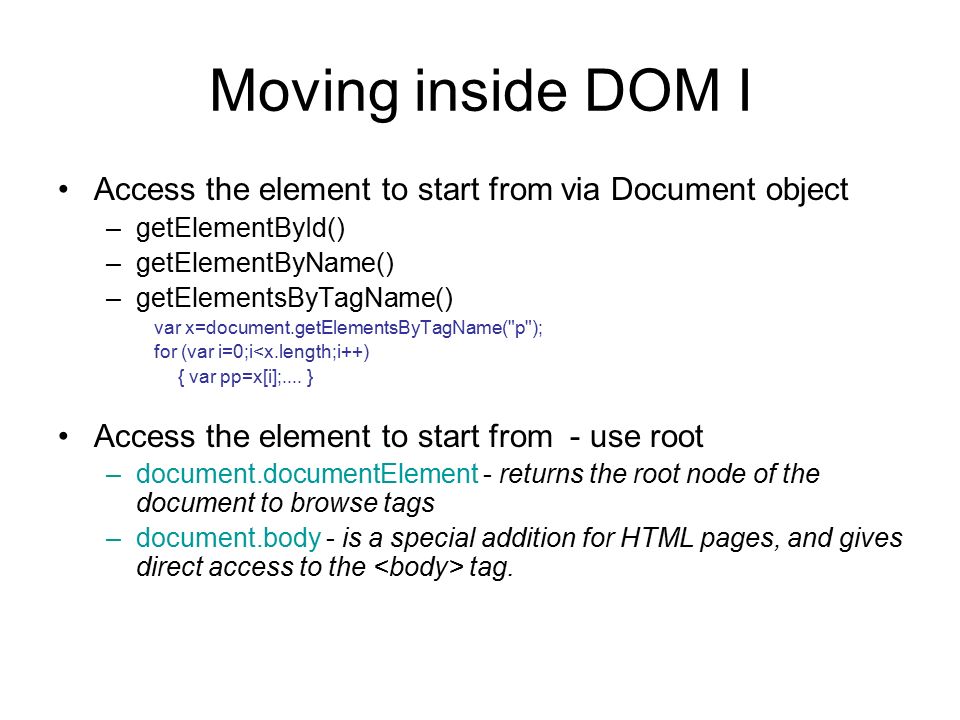 Moving inside DOM I

• Access the element to start from via Document object
– getElementById()
– getElementByName()
– getElementsByTagName()
var x=document.getElementsByTagName("p");
for (var i=0;i<x.length;i++)
{ var pp=x[i];.... }

• Access the element to start from - use root
– document.documentElement - returns the root node of the document to browse tags
– document.body - is a special addition for HTML pages, and gives direct access to the <body> tag.